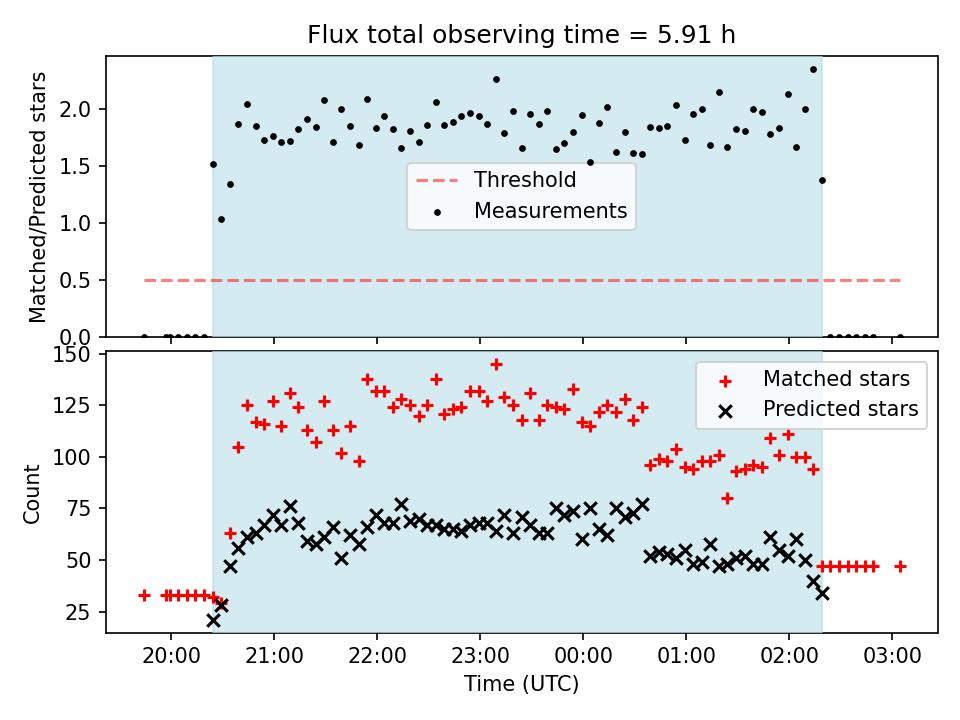 Flux total observing time = 5.91 h

Matched/Predicted stars

2.0
1.5
1.0
0.5
0.0

Threshold
Measurements

Count

150
125
100
75
50
25

Matched stars
Predicted stars

20:00 21:00 22:00 23:00 00:00 01:00 02:00 03:00

Time (UTC)